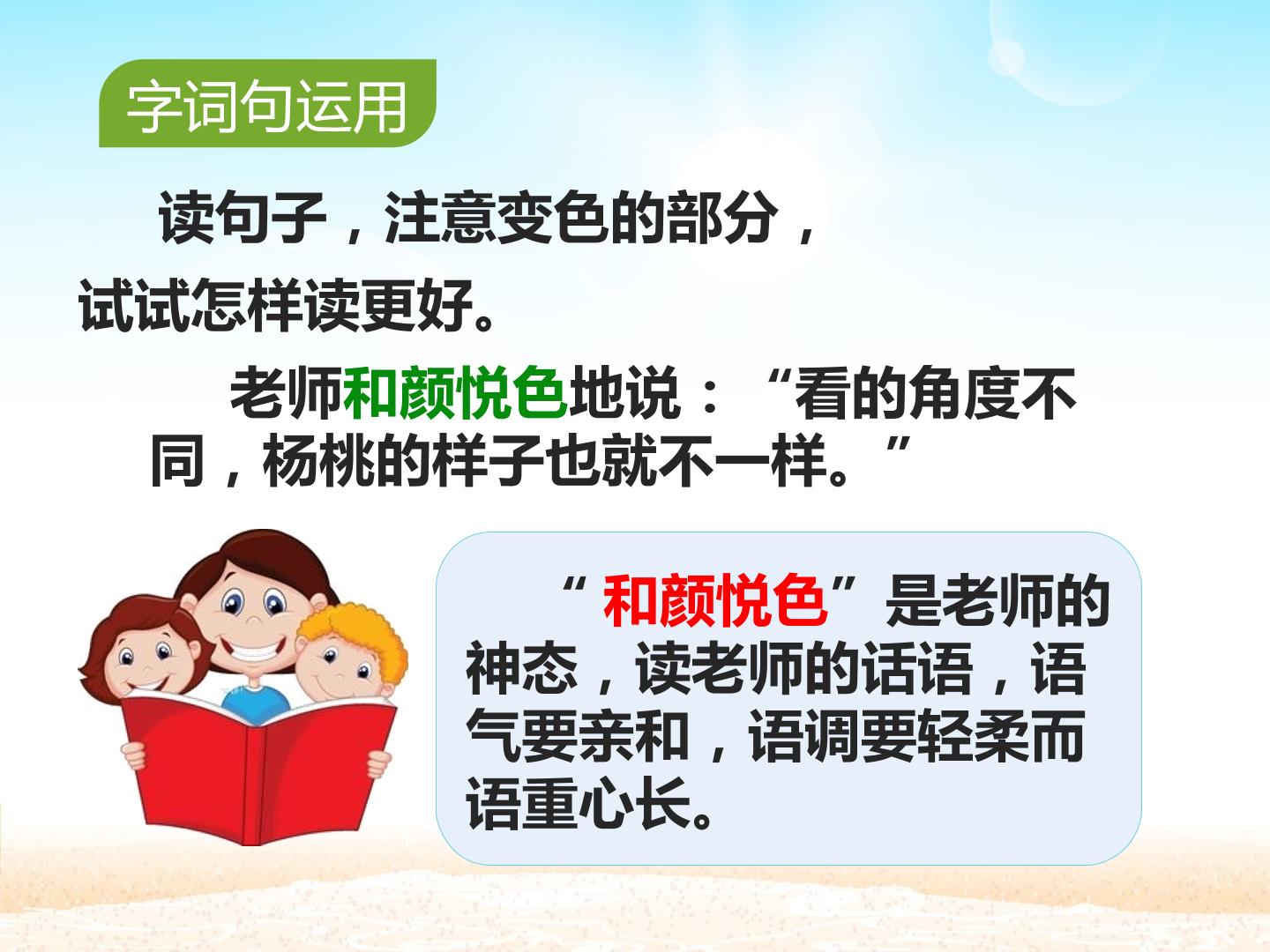 字词句运用

读句子，注意变色的部分，试试怎样读更好。

老师和颜悦色地说：“看的角度不同，杨桃的样子也就不一样。”

“和颜悦色”是老师的神态，读老师的话语，语气要亲和，语调要轻柔而语重心长。